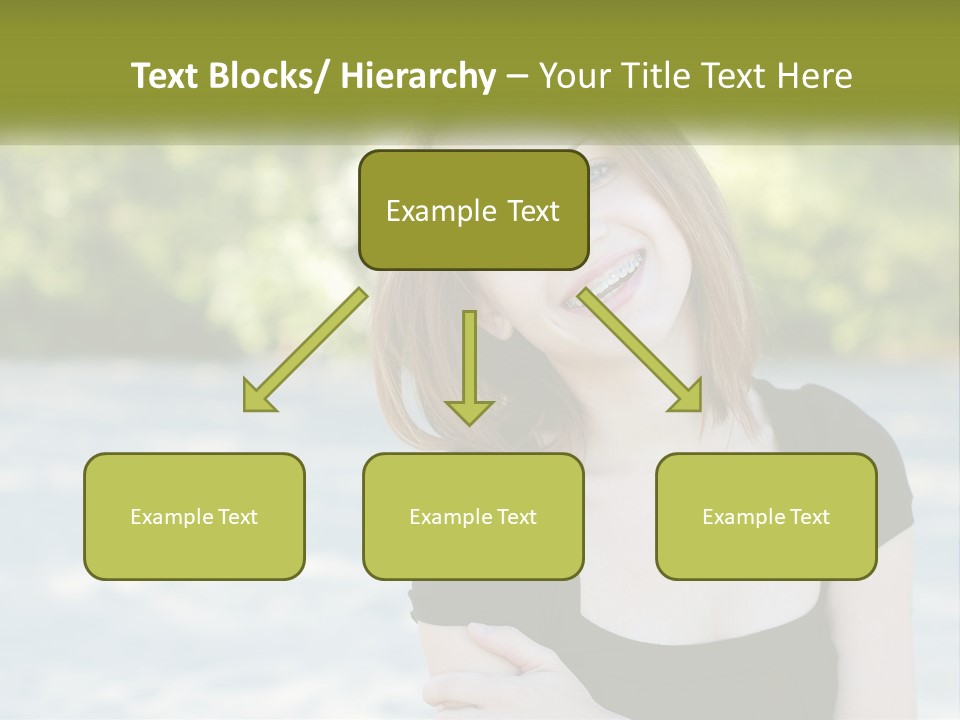 Text Blocks/ Hierarchy – Your Title Text Here

Example Text

Example Text

Example Text

Example Text